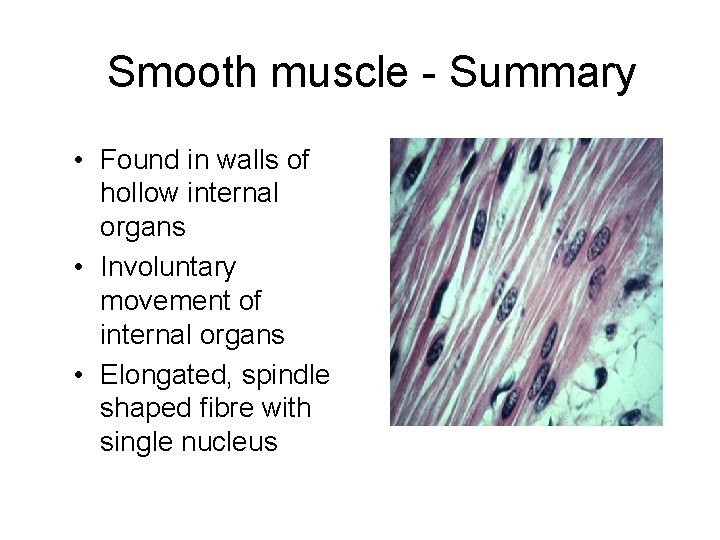 Smooth muscle - Summary

• Found in walls of hollow internal organs
• Involuntary movement of internal organs
• Elongated, spindle shaped fibre with single nucleus